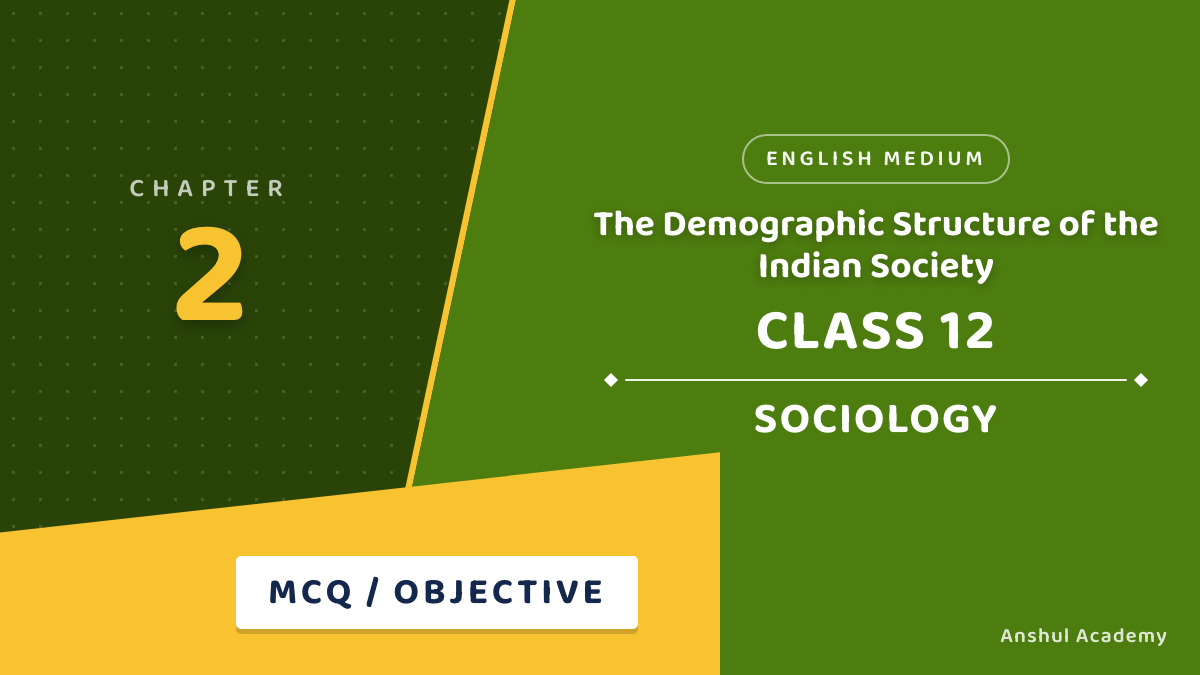 CHAPTER
2

ENGLISH MEDIUM

The Demographic Structure of the Indian Society

CLASS 12

SOCIOLOGY

MCQ / OBJECTIVE

Anshul Academy